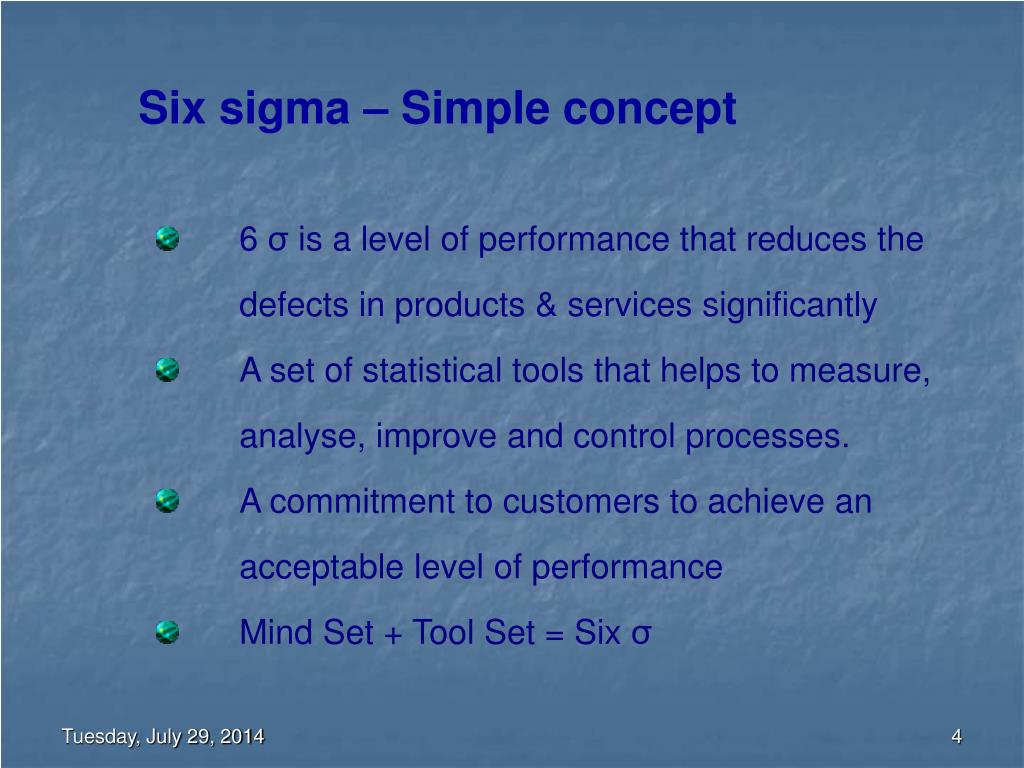 Six sigma – Simple concept

6 σ is a level of performance that reduces the defects in products & services significantly

A set of statistical tools that helps to measure, analyse, improve and control processes.

A commitment to customers to achieve an acceptable level of performance

Mind Set + Tool Set = Six σ

Tuesday, July 29, 2014

4